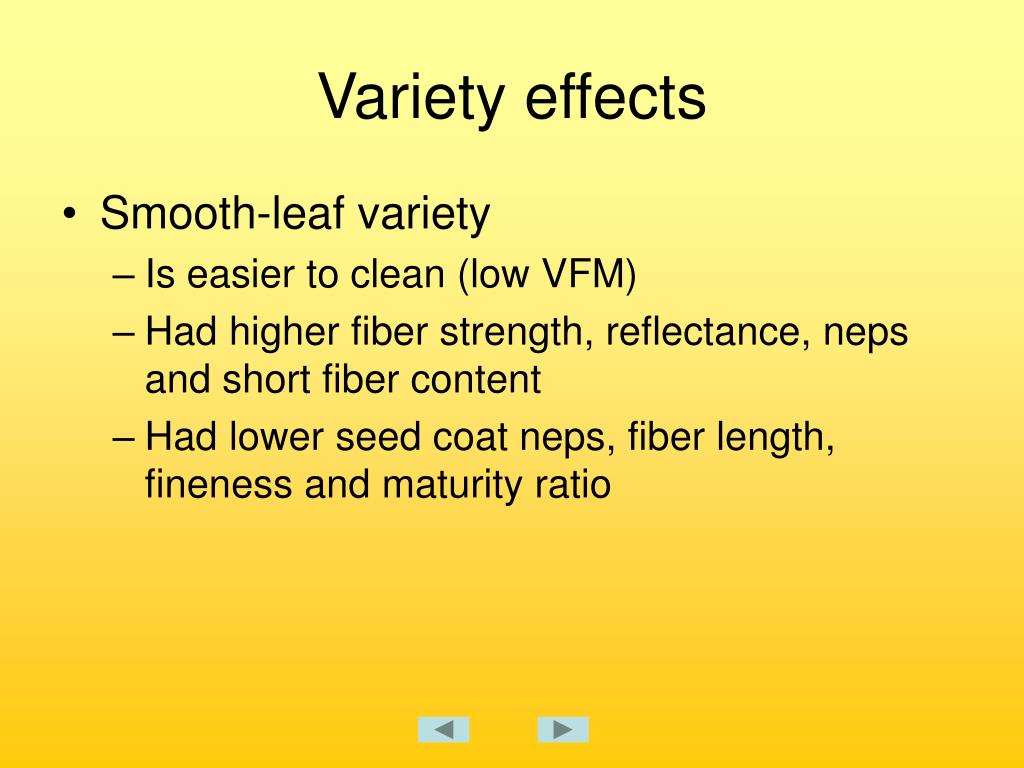 Variety effects

• Smooth-leaf variety
– Is easier to clean (low VFM)
– Had higher fiber strength, reflectance, neps and short fiber content
– Had lower seed coat neps, fiber length, fineness and maturity ratio